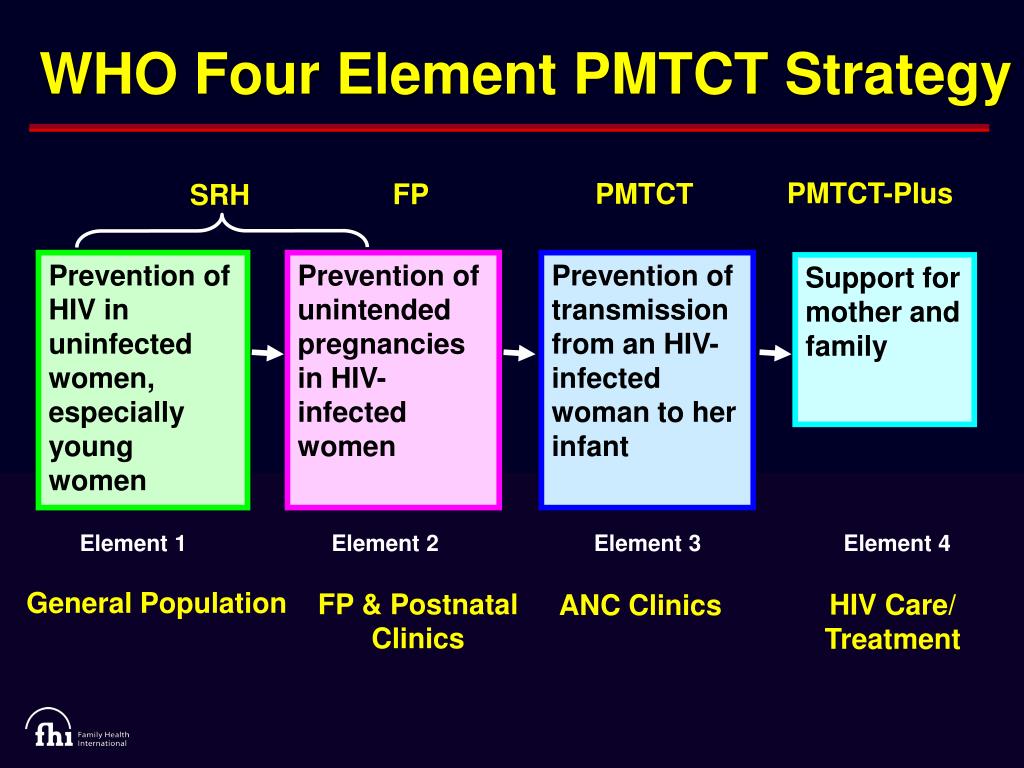 WHO Four Element PMTCT Strategy

SRH

FP

PMTCT

PMTCT-Plus

Prevention of HIV in uninfected women, especially young women

Prevention of unintended pregnancies in HIV-infected women

Prevention of transmission from an HIV-infected woman to her infant

Support for mother and family

Element 1

Element 2

Element 3

Element 4

General Population

FP & Postnatal Clinics

ANC Clinics

HIV Care/ Treatment

fhi Family Health International